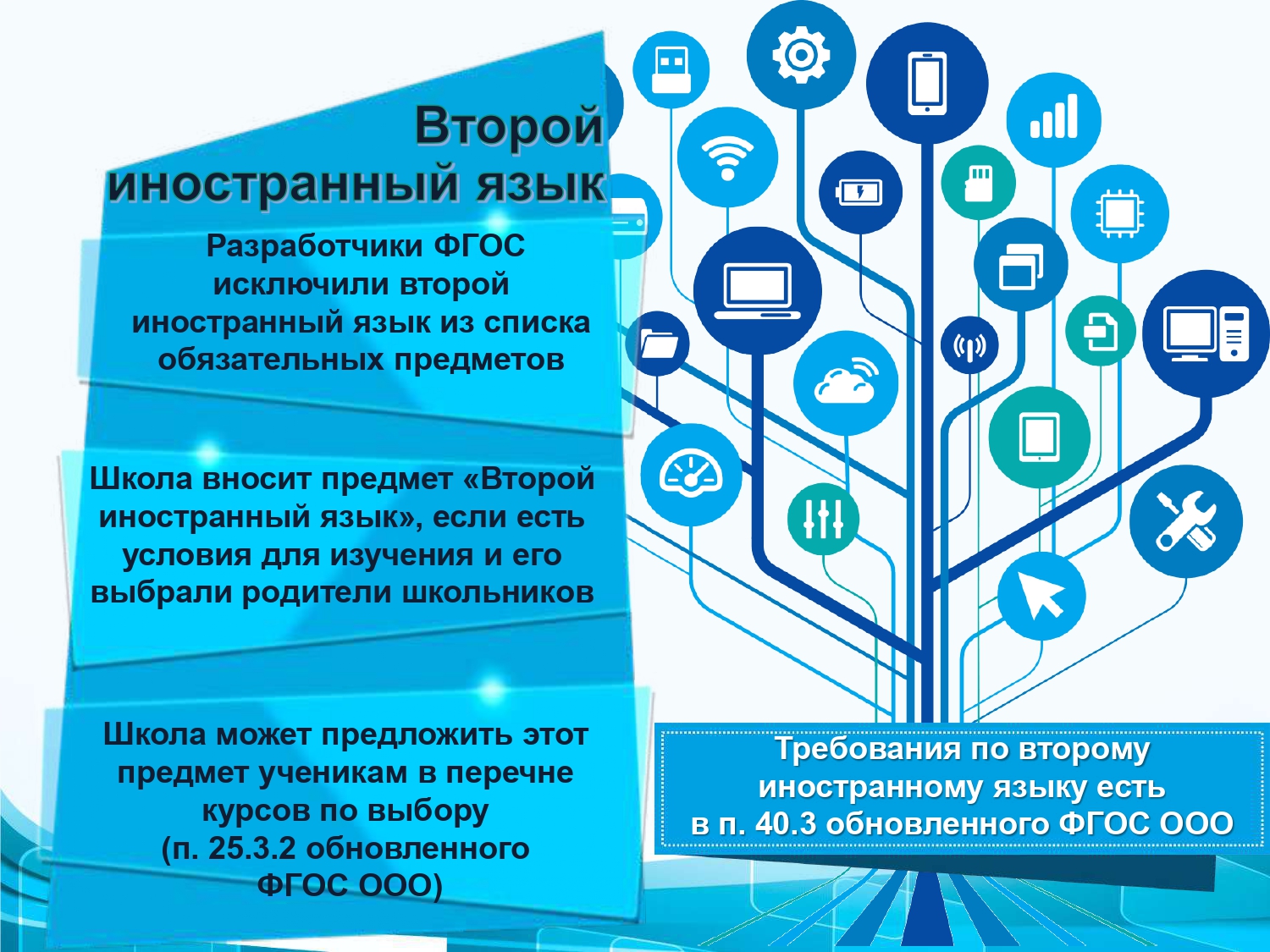 Второй иностранный язык

Разработчики ФГОС исключили второй иностранный язык из списка обязательных предметов

Школа вносит предмет «Второй иностранный язык», если есть условия для изучения и его выбрали родители школьников

Школа может предложить этот предмет ученикам в перечне курсов по выбору (п. 25.3.2 обновленного ФГОС ООО)

Требования по второму иностранному языку есть в п. 40.3 обновленного ФГОС ООО